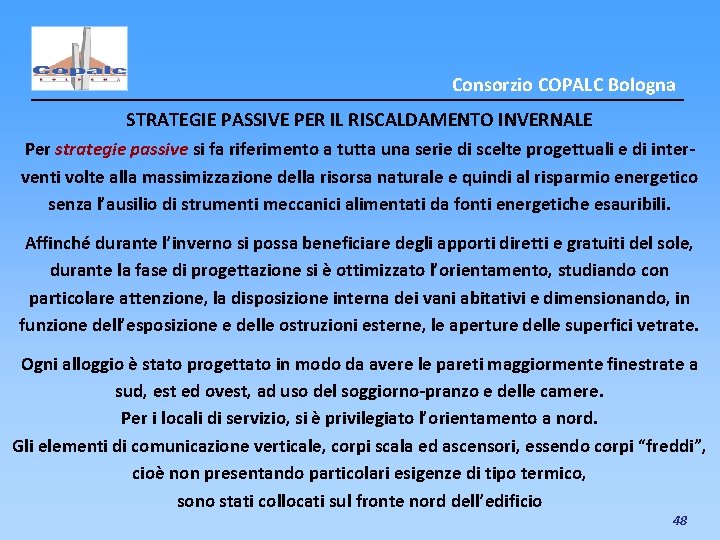 Copalc

Consorzio COPALC Bologna

STRATEGIE PASSIVE PER IL RISCALDAMENTO INVERNALE

Per strategie passive si fa riferimento a tutta una serie di scelte progettuali e di interventi volte alla massimizzazione della risorsa naturale e quindi al risparmio energetico senza l'ausilio di strumenti meccanici alimentati da fonti energetiche esauribili.

Affinché durante l'inverno si possa beneficiare degli apporti diretti e gratuiti del sole, durante la fase di progettazione si è ottimizzato l'orientamento, studiando con particolare attenzione, la disposizione interna dei vani abitativi e dimensionando, in funzione dell'esposizione e delle ostruzioni esterne, le aperture delle superfici vetrate.

Ogni alloggio è stato progettato in modo da avere le pareti maggiormente finestrate a sud, est ed ovest, ad uso del soggiorno-pranzo e delle camere.
Per i locali di servizio, si è privilegiato l'orientamento a nord.
Gli elementi di comunicazione verticale, corpi scala ed ascensori, essendo corpi "freddi", cioè non presentando particolari esigenze di tipo termico, sono stati collocati sul fronte nord dell'edificio

48